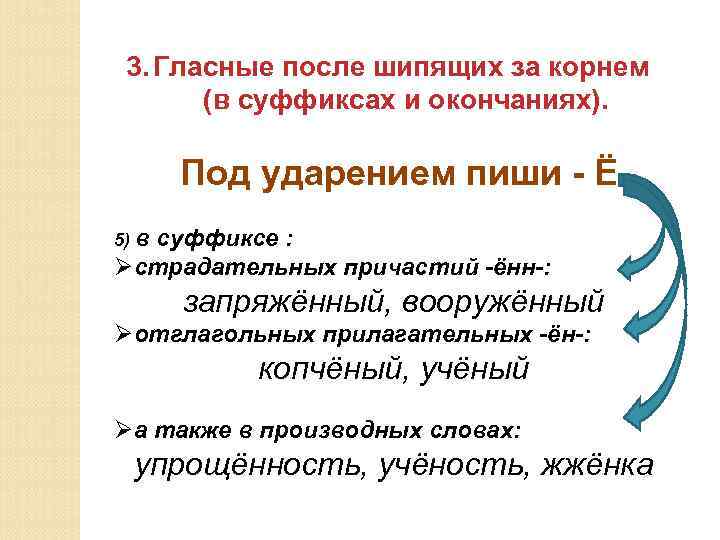 3. Гласные после шипящих за корнем (в суффиксах и окончаниях).

Под ударением пиши - Ё

5) в суффиксе :

➢ страдательных причастий -ённ-:

запряжённый, вооружённый

➢ отглагольных прилагательных -ён-:

копчёный, учёный

➢ а также в производных словах:

упрощённость, учёность, жжёнка